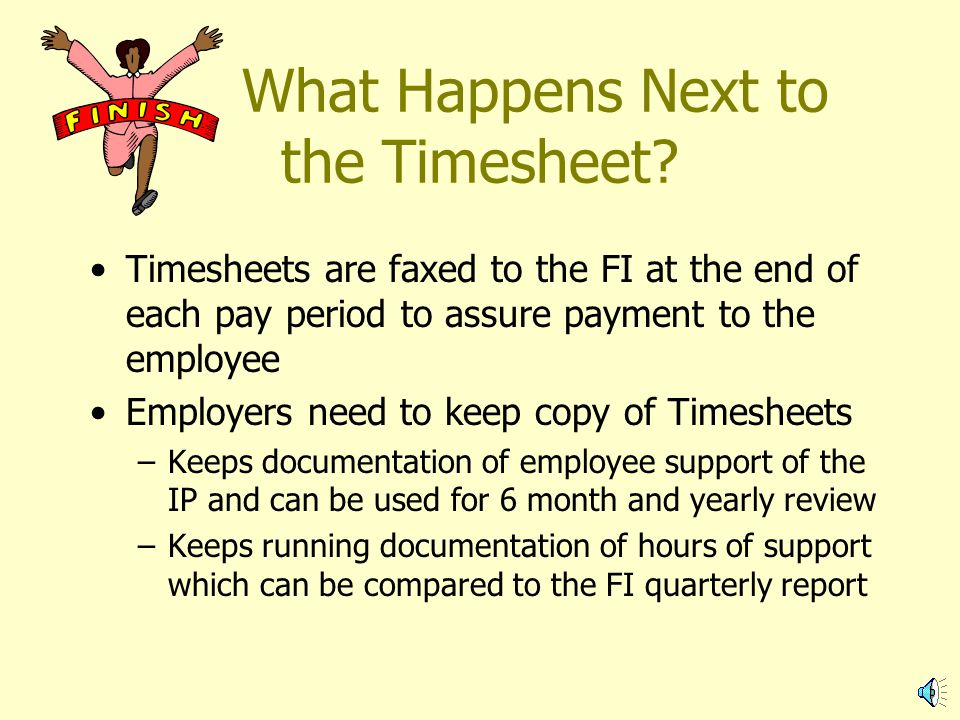 FINISH

What Happens Next to the Timesheet?

• Timesheets are faxed to the FI at the end of each pay period to assure payment to the employee

• Employers need to keep copy of Timesheets

– Keeps documentation of employee support of the IP and can be used for 6 month and yearly review

– Keeps running documentation of hours of support which can be compared to the FI quarterly report